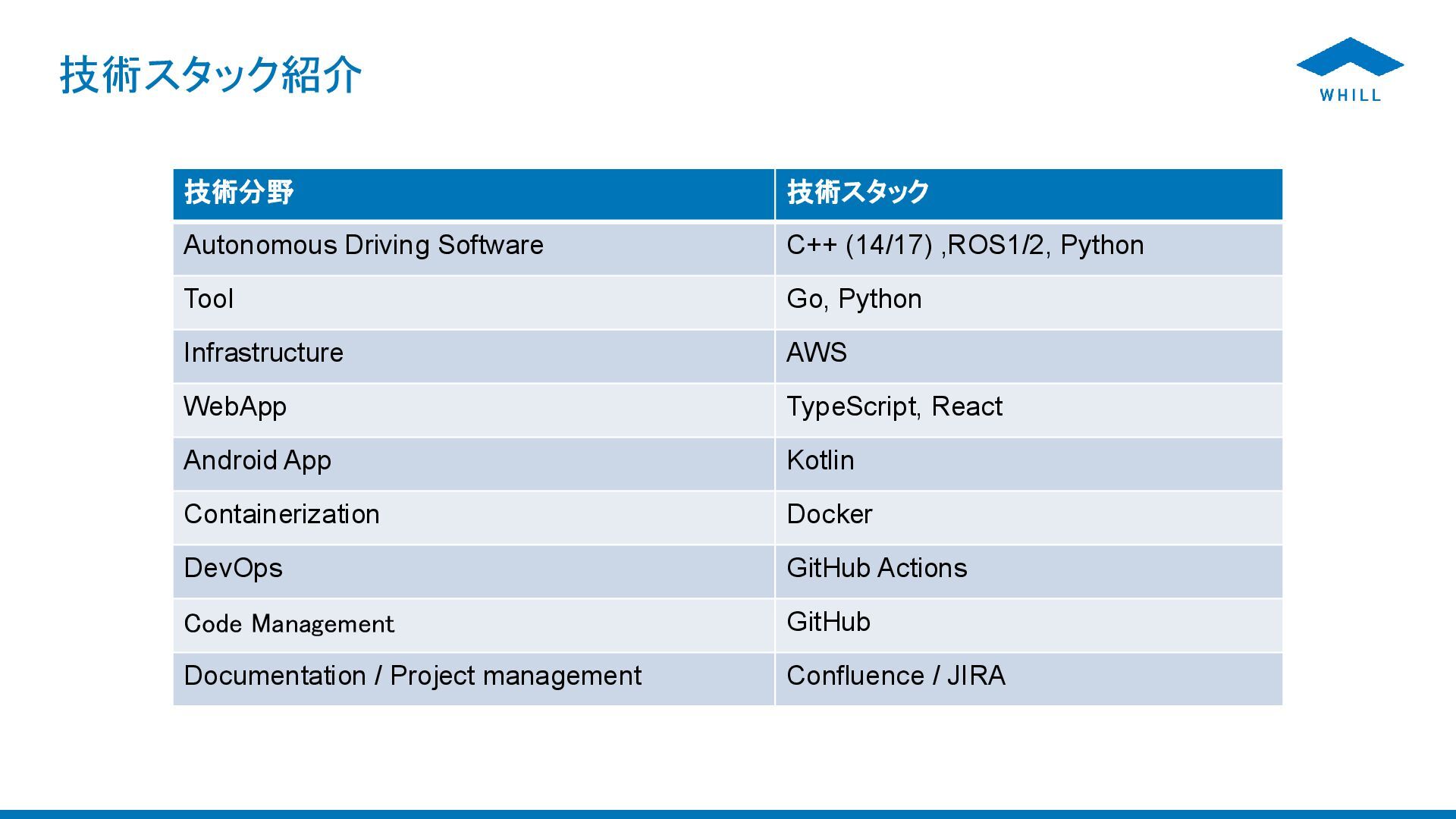 技術スタック紹介

WHILL

| 技術分野 | 技術スタック |
|---|---|
| Autonomous Driving Software | C++ (14/17) ,ROS1/2, Python |
| Tool | Go, Python |
| Infrastructure | AWS |
| WebApp | TypeScript, React |
| Android App | Kotlin |
| Containerization | Docker |
| DevOps | GitHub Actions |
| Code Management | GitHub |
| Documentation / Project management | Confluence / JIRA |